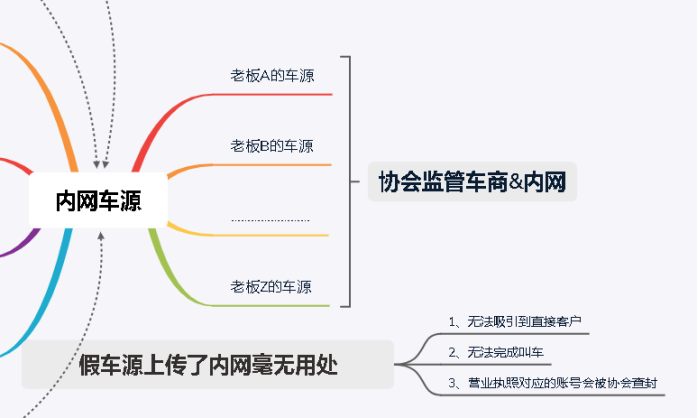 内网车源

老板A的车源

老板B的车源

……………………

老板Z的车源

协会监管车商&内网

假车源上传了内网毫无用处

1、无法吸引到直接客户

2、无法完成叫车

3、营业执照对应的账号会被协会查封